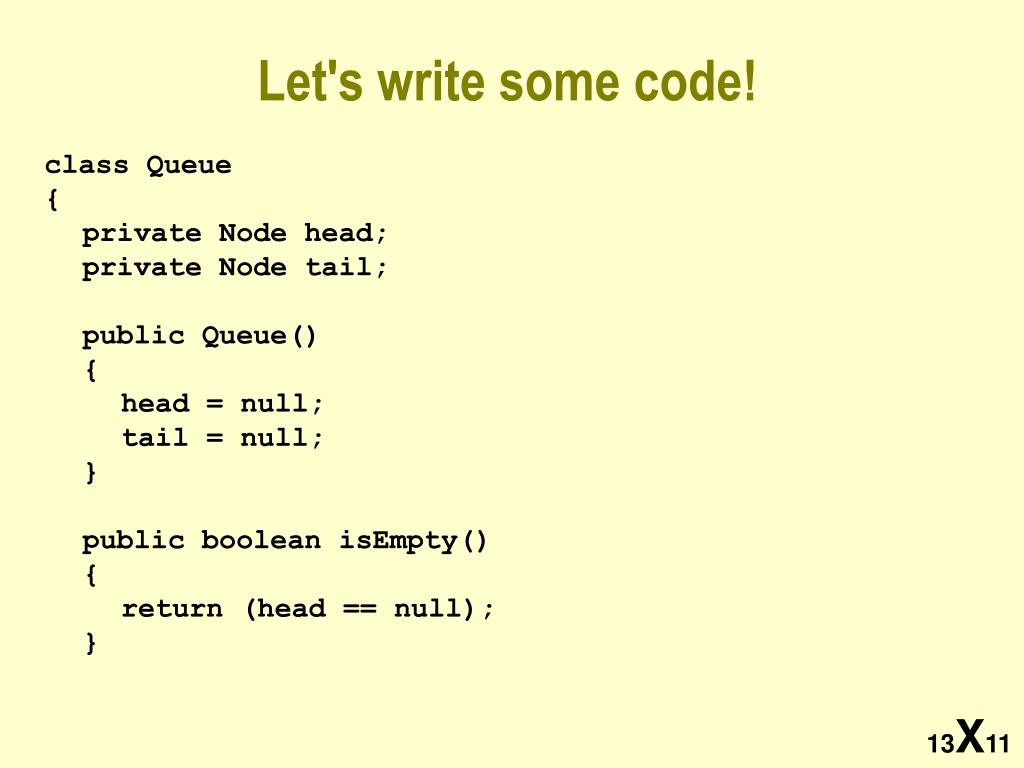 Let's write some code!

class Queue
{
  private Node head;
  private Node tail;

  public Queue()
  {
    head = null;
    tail = null;
  }

  public boolean isEmpty()
  {
    return (head == null);
  }

13X11